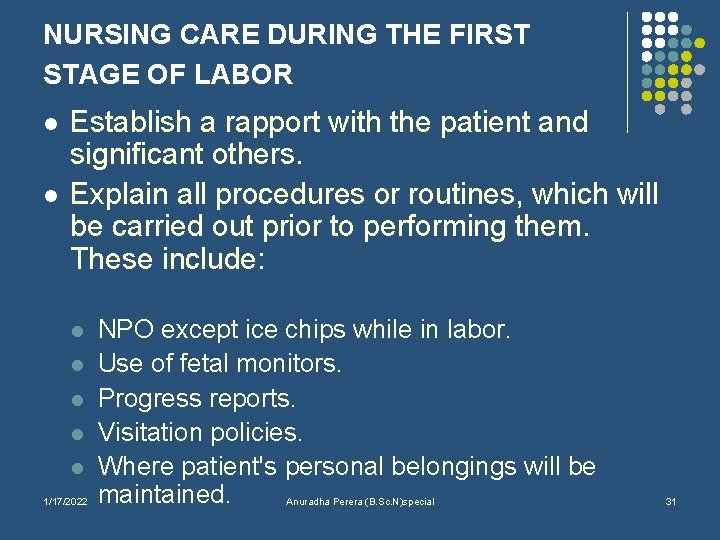 NURSING CARE DURING THE FIRST STAGE OF LABOR

- Establish a rapport with the patient and significant others.
- Explain all procedures or routines, which will be carried out prior to performing them. These include:
  - NPO except ice chips while in labor.
  - Use of fetal monitors.
  - Progress reports.
  - Visitation policies.
  - Where patient's personal belongings will be maintained.

1/17/2022 Anuradha Perera (B.Sc.N)special 31